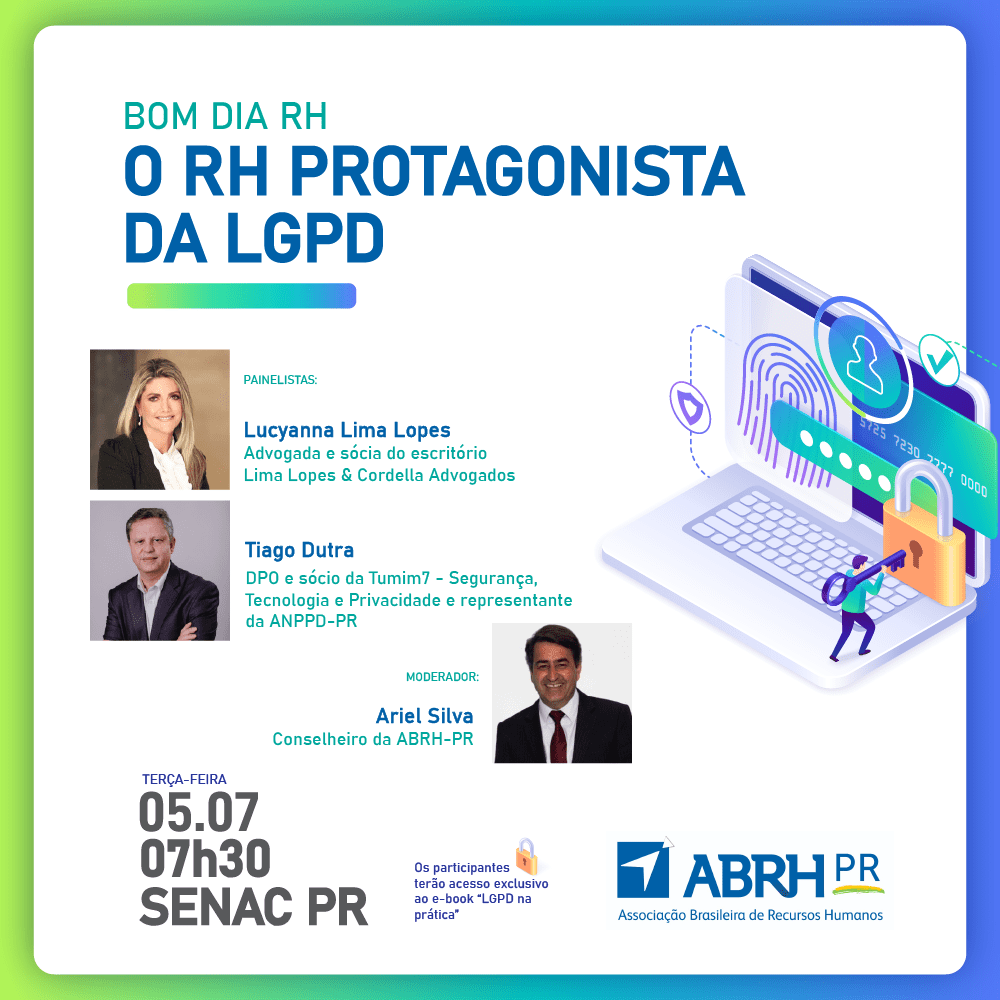 BOM DIA RH
O RH PROTAGONISTA DA LGPD

PAINELISTAS:

Lucyanna Lima Lopes
Advogada e sócia do escritório Lima Lopes & Cordella Advogados

Tiago Dutra
DPO e sócio da Tumim7 - Segurança, Tecnologia e Privacidade e representante da ANPPD-PR

MODERADOR:

Ariel Silva
Conselheiro da ABRH-PR

5725 7230 7777 0000

TERÇA-FEIRA
05.07
07h30
SENAC PR

Os participantes terão acesso exclusivo ao e-book "LGPD na prática"

ABRH PR
Associação Brasileira de Recursos Humanos